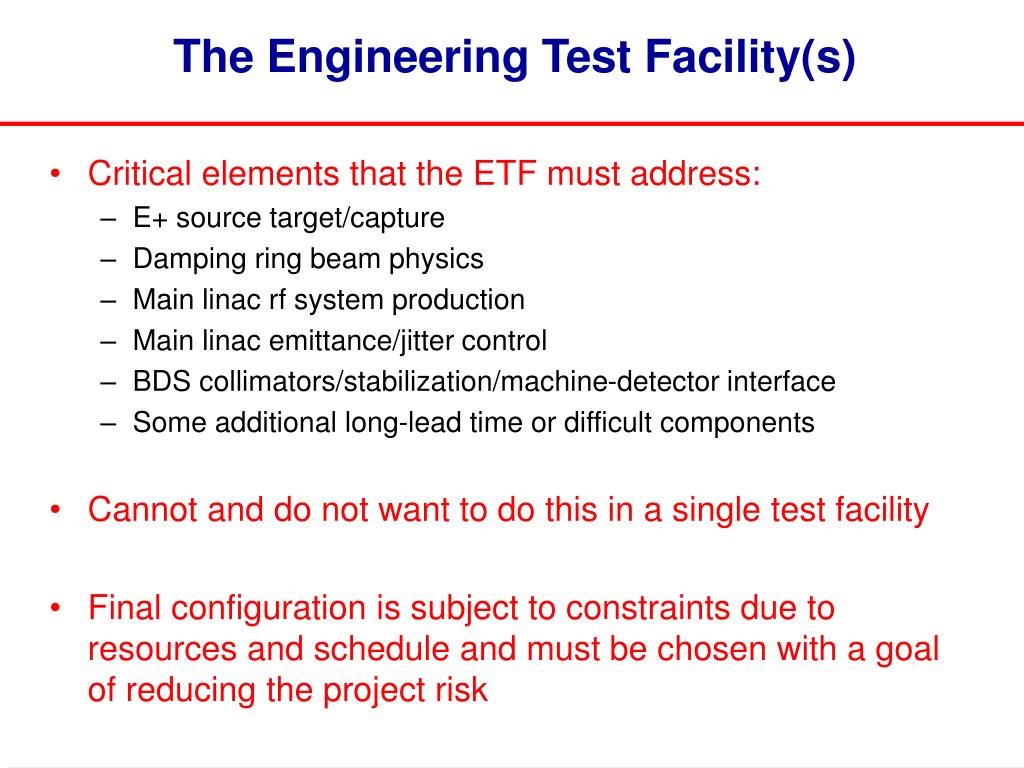 The Engineering Test Facility(s)

• Critical elements that the ETF must address:
– E+ source target/capture
– Damping ring beam physics
– Main linac rf system production
– Main linac emittance/jitter control
– BDS collimators/stabilization/machine-detector interface
– Some additional long-lead time or difficult components

• Cannot and do not want to do this in a single test facility

• Final configuration is subject to constraints due to resources and schedule and must be chosen with a goal of reducing the project risk